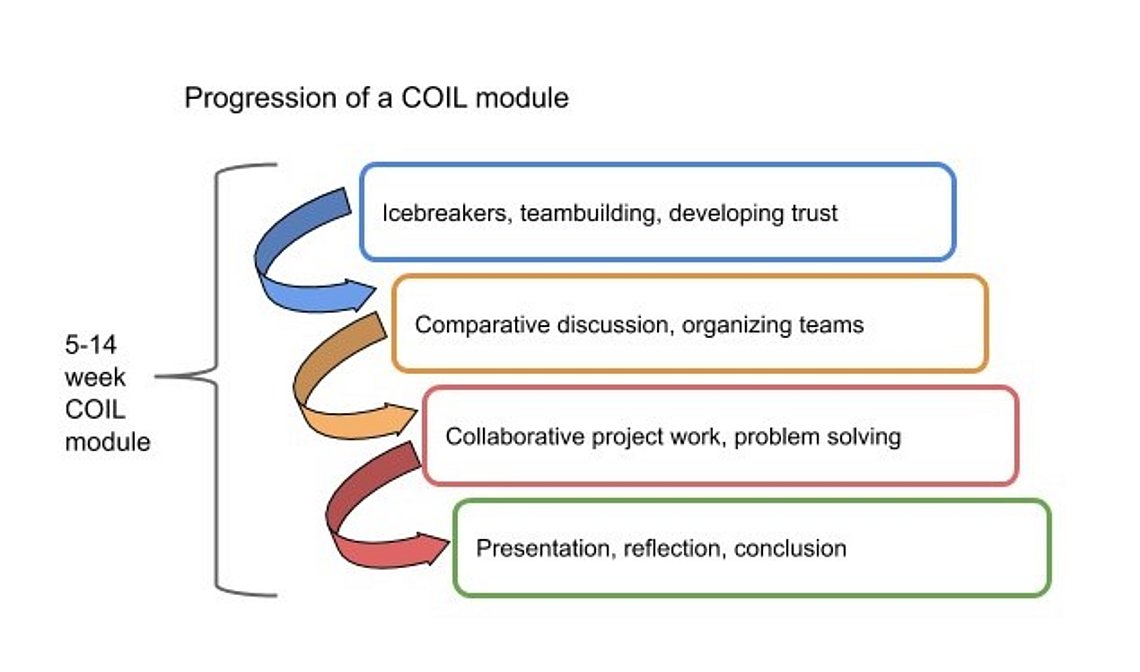 Progression of a COIL module

5-14 week COIL module

Icebreakers, teambuilding, developing trust

Comparative discussion, organizing teams

Collaborative project work, problem solving

Presentation, reflection, conclusion